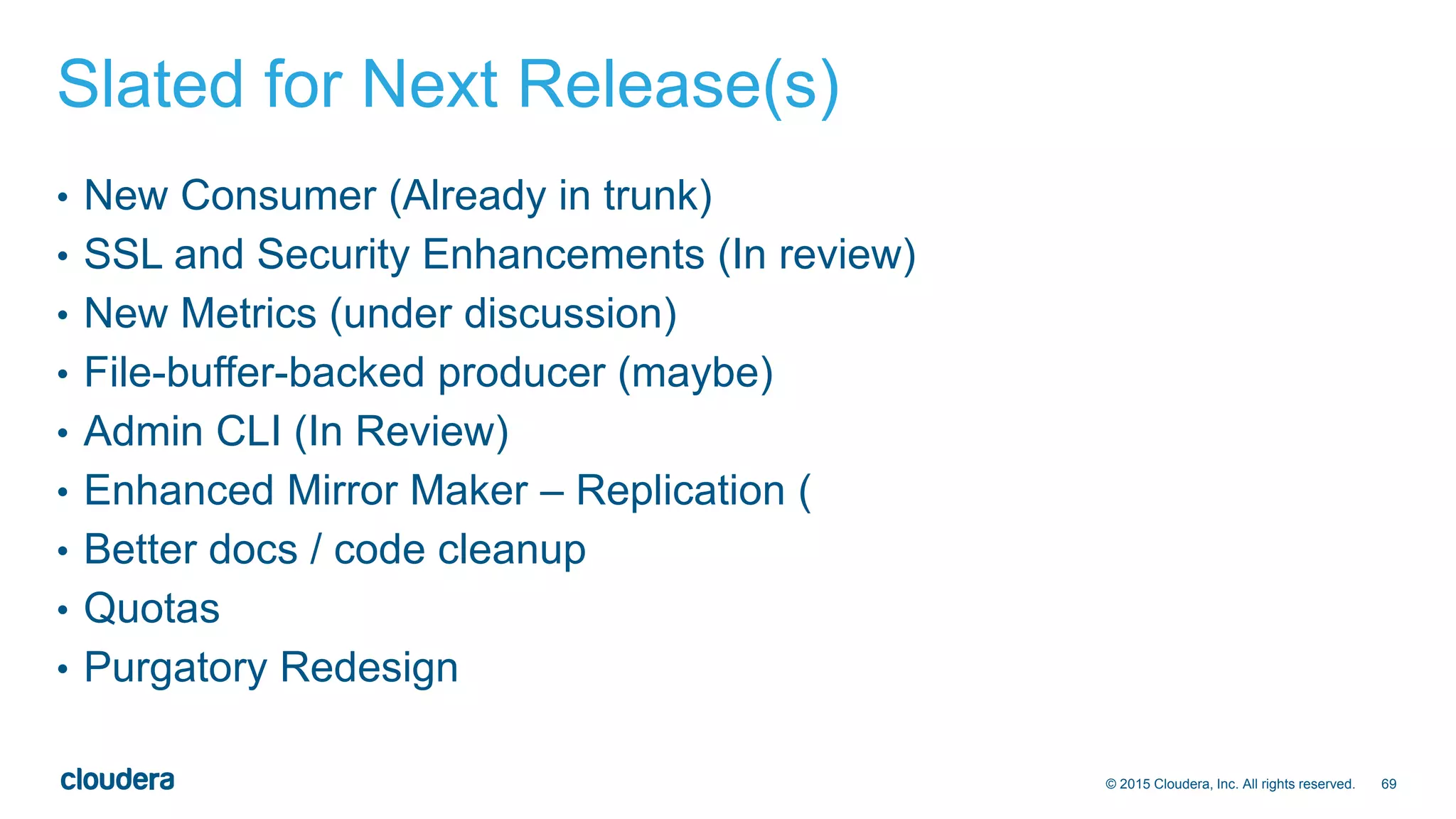 Slated for Next Release(s)

• New Consumer (Already in trunk)
• SSL and Security Enhancements (In review)
• New Metrics (under discussion)
• File-buffer-backed producer (maybe)
• Admin CLI (In Review)
• Enhanced Mirror Maker – Replication (
• Better docs / code cleanup
• Quotas
• Purgatory Redesign

cloudera

© 2015 Cloudera, Inc. All rights reserved. 69